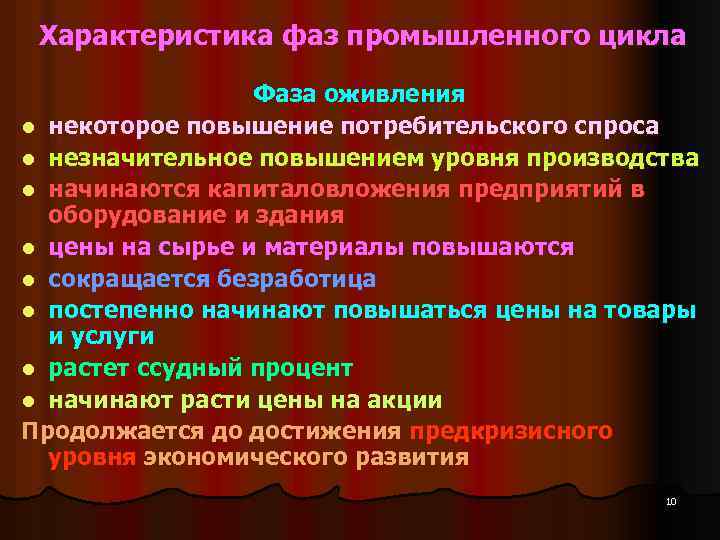 Характеристика фаз промышленного цикла

Фаза оживления

- некоторое повышение потребительского спроса
- незначительное повышением уровня производства
- начинаются капиталовложения предприятий в оборудование и здания
- цены на сырье и материалы повышаются
- сокращается безработица
- постепенно начинают повышаться цены на товары и услуги
- растет ссудный процент
- начинают расти цены на акции

Продолжается до достижения предкризисного уровня экономического развития

10